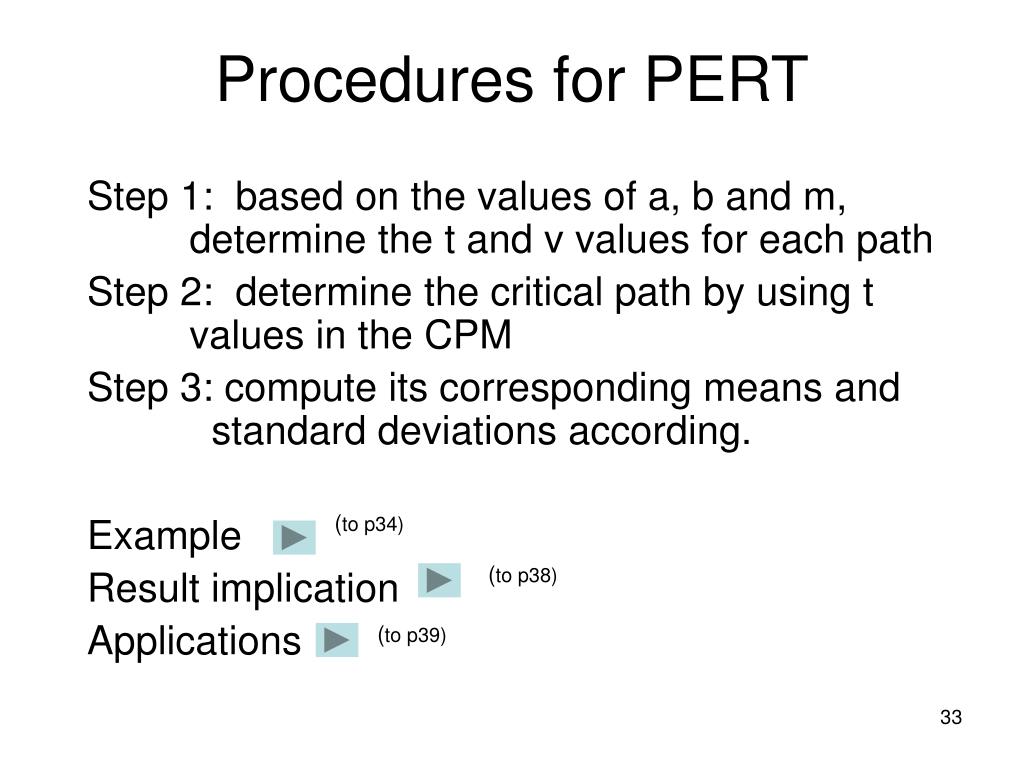 Procedures for PERT

Step 1: based on the values of a, b and m, determine the t and v values for each path

Step 2: determine the critical path by using t values in the CPM

Step 3: compute its corresponding means and standard deviations according.

Example (to p34)

Result implication (to p38)

Applications (to p39)

33